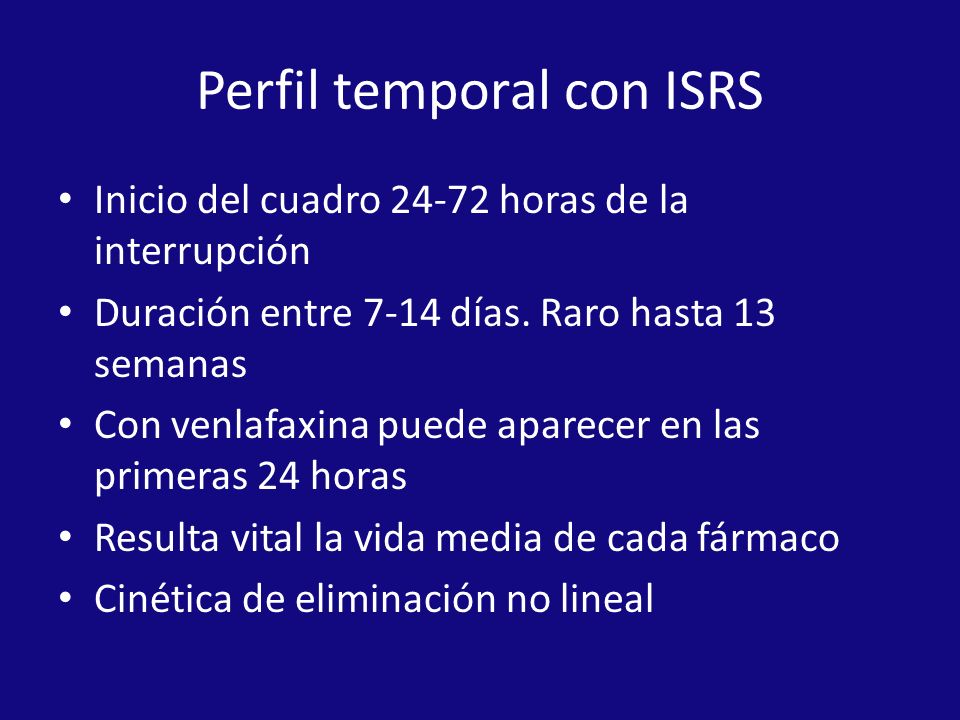 Perfil temporal con ISRS

• Inicio del cuadro 24-72 horas de la interrupción
• Duración entre 7-14 días. Raro hasta 13 semanas
• Con venlafaxina puede aparecer en las primeras 24 horas
• Resulta vital la vida media de cada fármaco
• Cinética de eliminación no lineal